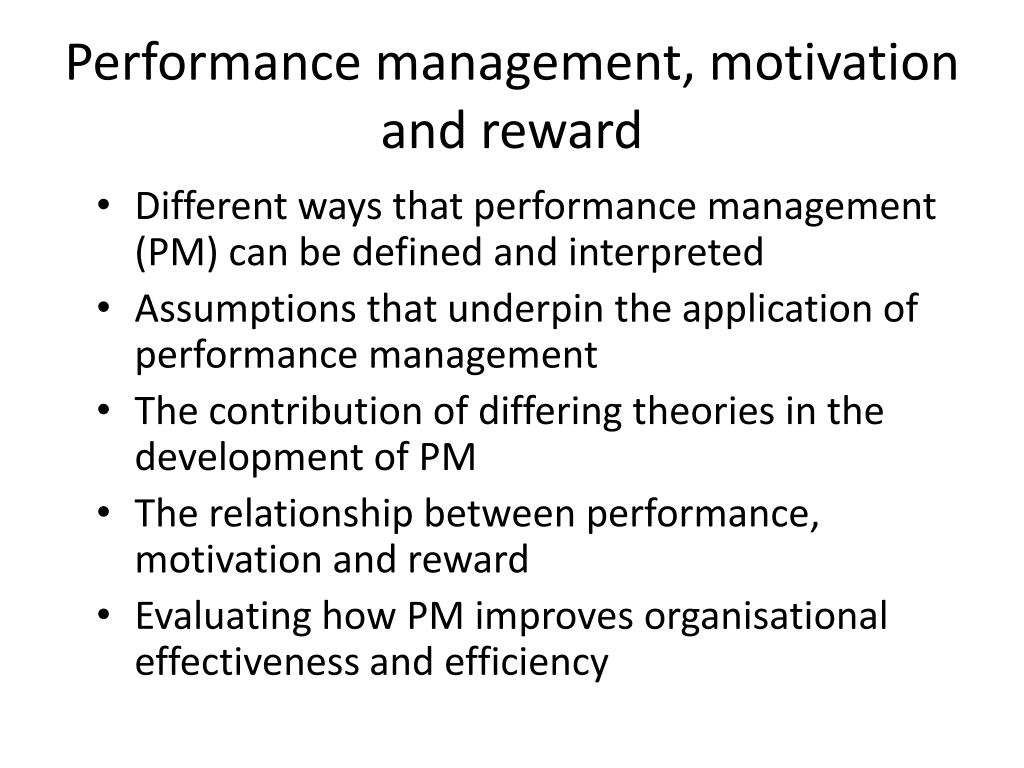 Performance management, motivation and reward

• Different ways that performance management (PM) can be defined and interpreted
• Assumptions that underpin the application of performance management
• The contribution of differing theories in the development of PM
• The relationship between performance, motivation and reward
• Evaluating how PM improves organisational effectiveness and efficiency